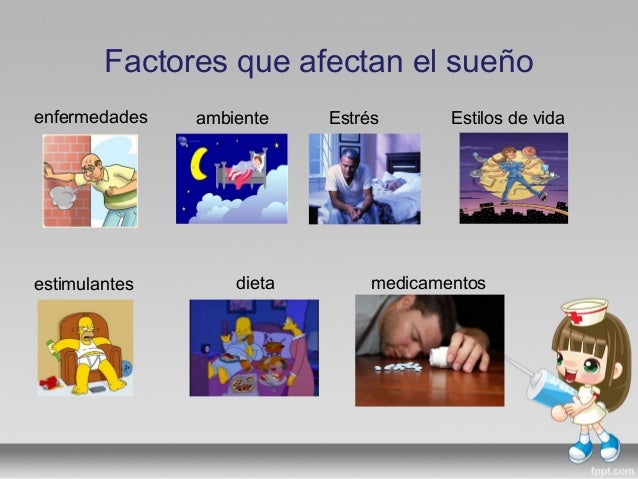 Factores que afectan el sueño

enfermedades

ambiente

Estrés

Estilos de vida

estimulantes

dieta

medicamentos

fppt.com